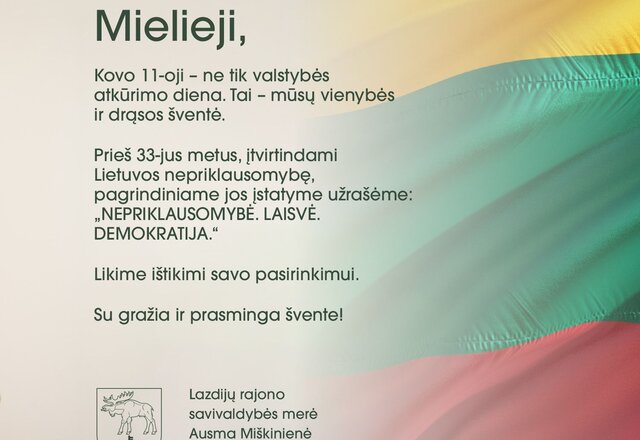 Mielieji,

Kovo 11-oji – ne tik valstybės atkūrimo diena. Tai – mūsų vienybės ir drąsos šventė.

Prieš 33-jus metus, įtvirtindami Lietuvos nepriklausomybę, pagrindiniame jos įstatyme užrašėme: „NEPRIKLAUSOMYBĖ. LAISVĖ. DEMOKRATIJA.“

Likime ištikimi savo pasirinkimui.

Su gražia ir prasminga švente!

Lazdijų rajono savivaldybės merė Ausma Miškinienė